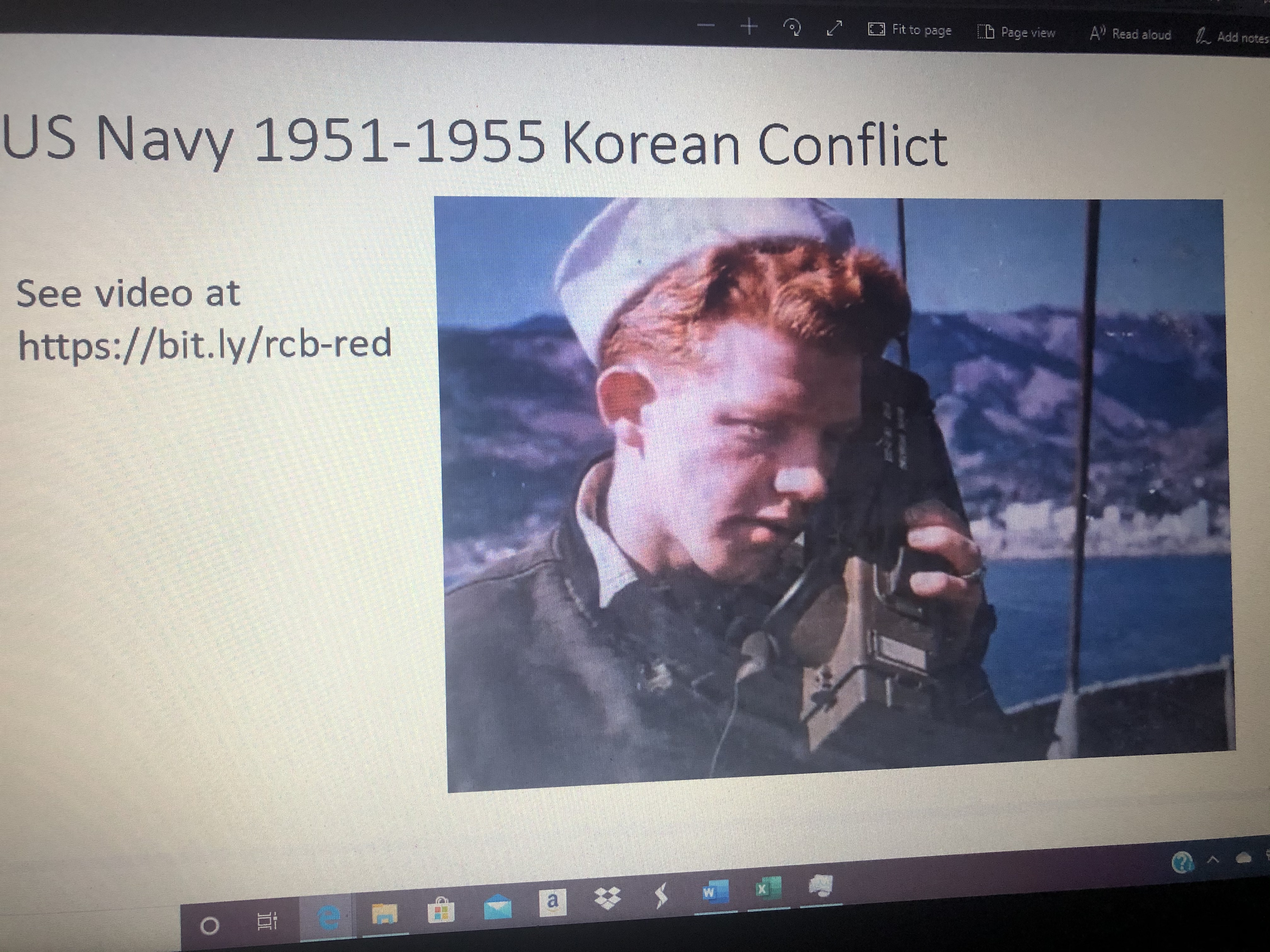 Fit to page Page view Read aloud Add notes

US Navy 1951-1955 Korean Conflict

See video at https://bit.ly/rcb-red